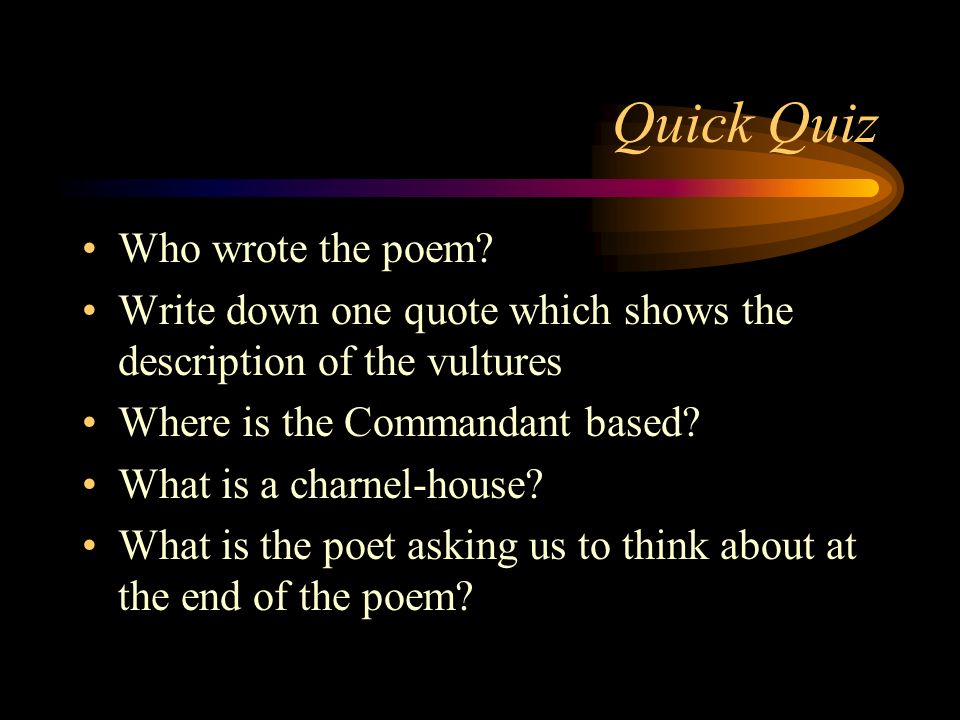 Quick Quiz

• Who wrote the poem?
• Write down one quote which shows the description of the vultures
• Where is the Commandant based?
• What is a charnel-house?
• What is the poet asking us to think about at the end of the poem?